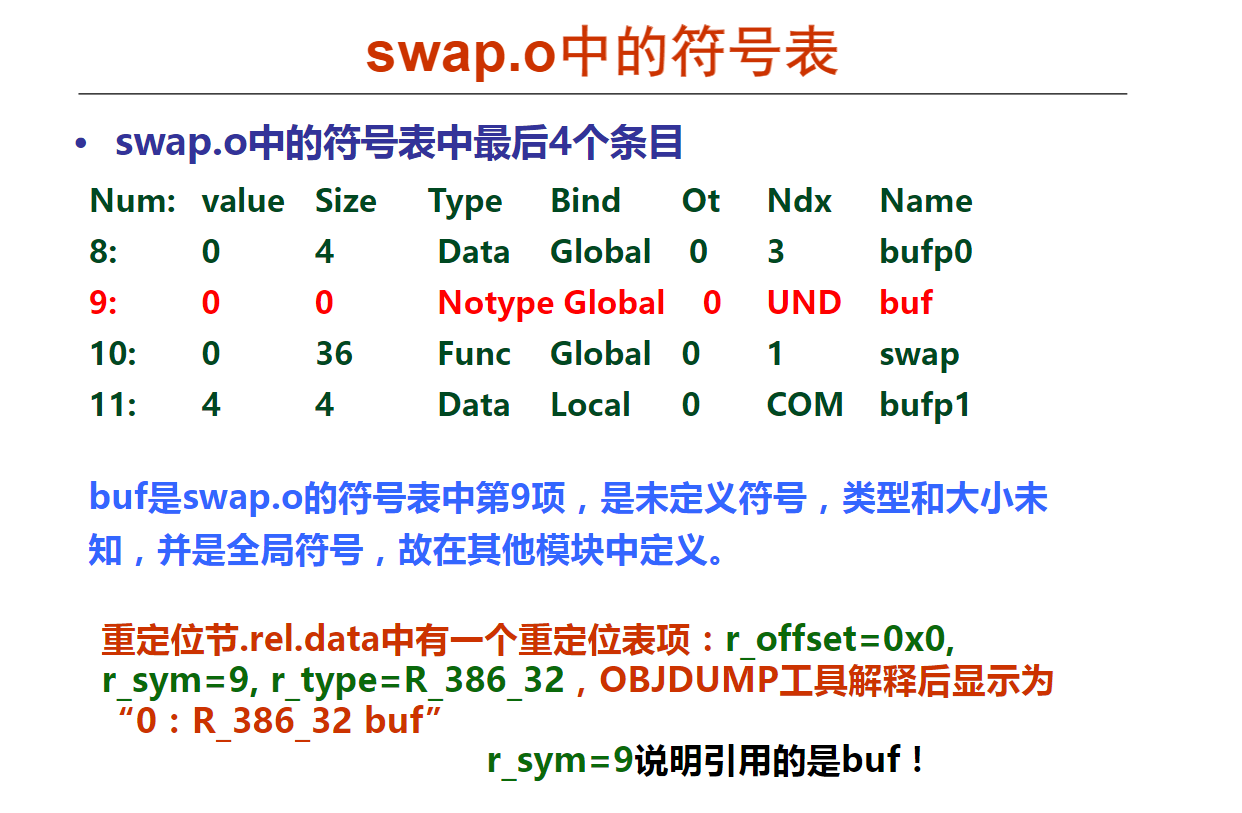 swap.o中的符号表

• swap.o中的符号表中最后4个条目

| Num: | value | Size | Type | Bind | Ot | Ndx | Name |
|---|---|---|---|---|---|---|---|
| 8: | 0 | 4 | Data | Global | 0 | 3 | bufp0 |
| 9: | 0 | 0 | Notype | Global | 0 | UND | buf |
| 10: | 0 | 36 | Func | Global | 0 | 1 | swap |
| 11: | 4 | 4 | Data | Local | 0 | COM | bufp1 |

buf是swap.o的符号表中第9项，是未定义符号，类型和大小未知，并是全局符号，故在其他模块中定义。

重定位节.rel.data中有一个重定位表项：r_offset=0x0, r_sym=9, r_type=R_386_32，OBJDUMP工具解释后显示为“0：R_386_32 buf”

r_sym=9说明引用的是buf！